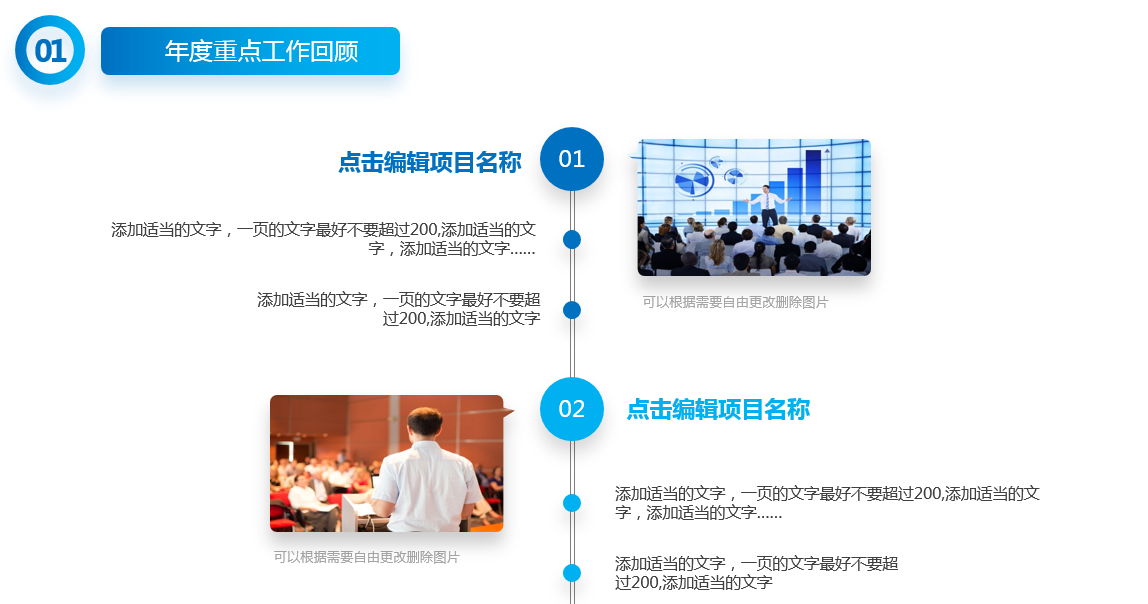 01

年度重点工作回顾

点击编辑项目名称

01

添加适当的文字，一页的文字最好不要超过200,添加适当的文字，添加适当的文字……

添加适当的文字，一页的文字最好不要超过200,添加适当的文字

可以根据需要自由更改删除图片

02

点击编辑项目名称

添加适当的文字，一页的文字最好不要超过200,添加适当的文字，添加适当的文字……

添加适当的文字，一页的文字最好不要超过200,添加适当的文字

可以根据需要自由更改删除图片